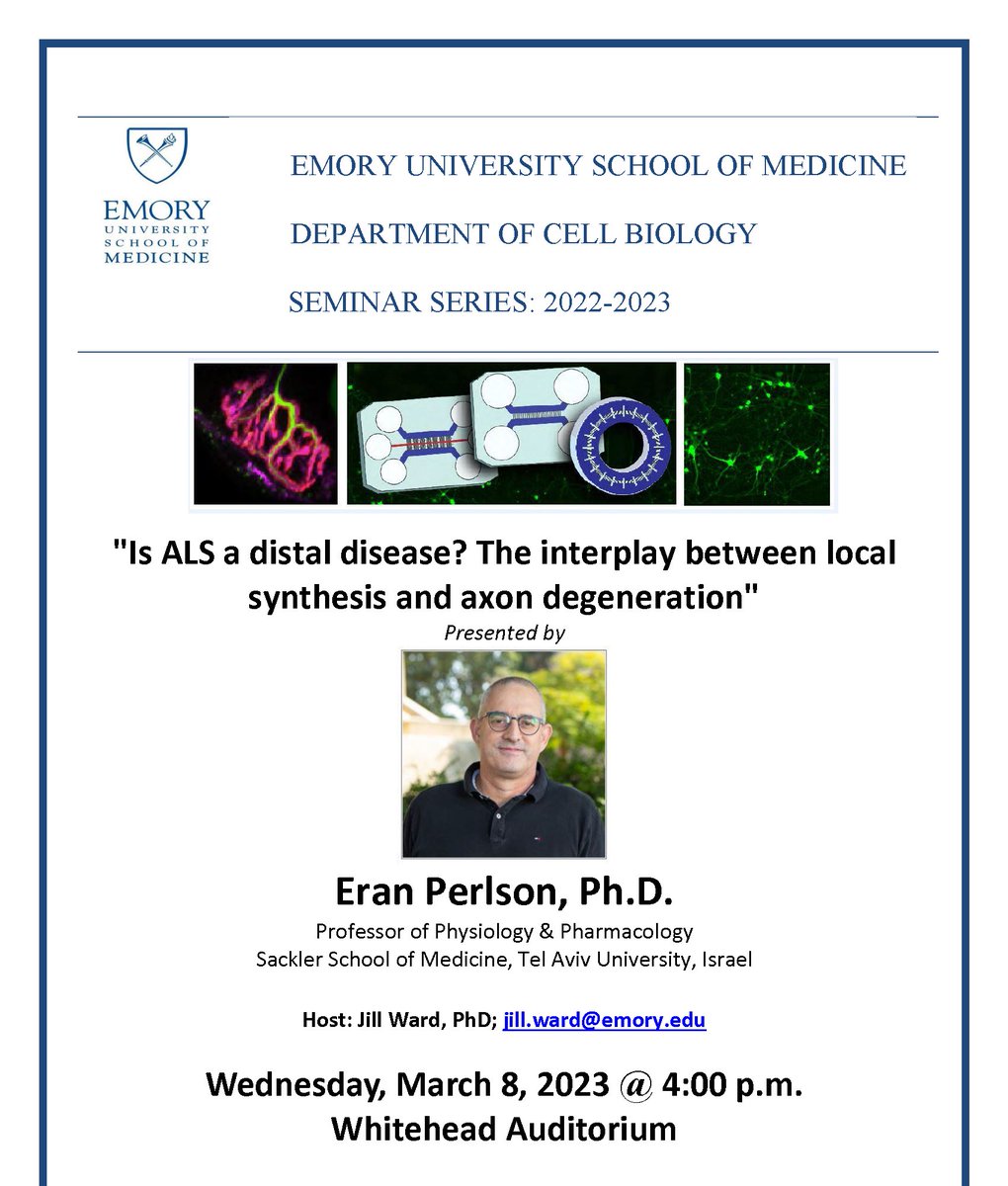 EMORY UNIVERSITY SCHOOL OF MEDICINE

EMORY UNIVERSITY SCHOOL OF MEDICINE

DEPARTMENT OF CELL BIOLOGY

SEMINAR SERIES: 2022-2023

"Is ALS a distal disease? The interplay between local synthesis and axon degeneration"

Presented by

Eran Perlson, Ph.D.

Professor of Physiology & Pharmacology
Sackler School of Medicine, Tel Aviv University, Israel

Host: Jill Ward, PhD; jill.ward@emory.edu

Wednesday, March 8, 2023 @ 4:00 p.m.
Whitehead Auditorium